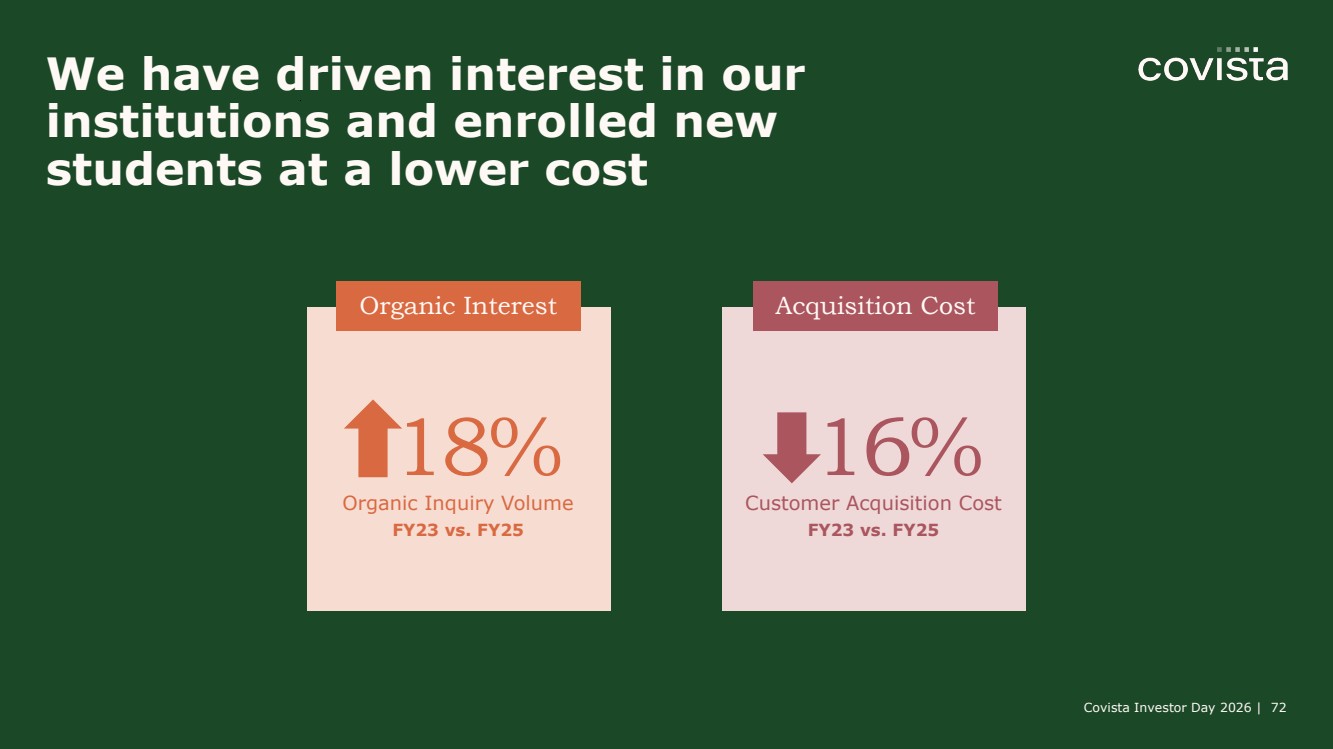 We have driven interest in our institutions and enrolled new students at a lower cost

covista

Organic Interest

18%
Organic Inquiry Volume
FY23 vs. FY25

Acquisition Cost

16%
Customer Acquisition Cost
FY23 vs. FY25

Covista Investor Day 2026 | 72